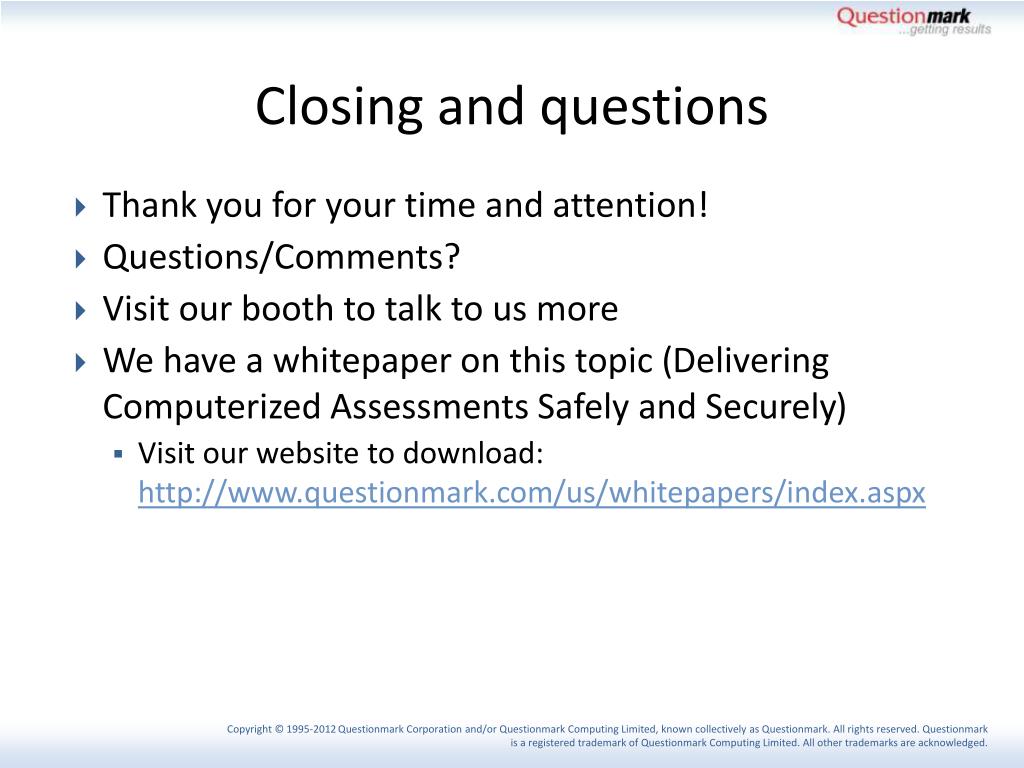 Questionmark
...getting results

Closing and questions

Thank you for your time and attention!
Questions/Comments?
Visit our booth to talk to us more
We have a whitepaper on this topic (Delivering Computerized Assessments Safely and Securely)
Visit our website to download: http://www.questionmark.com/us/whitepapers/index.aspx

Copyright © 1995-2012 Questionmark Corporation and/or Questionmark Computing Limited, known collectively as Questionmark. All rights reserved. Questionmark is a registered trademark of Questionmark Computing Limited. All other trademarks are acknowledged.